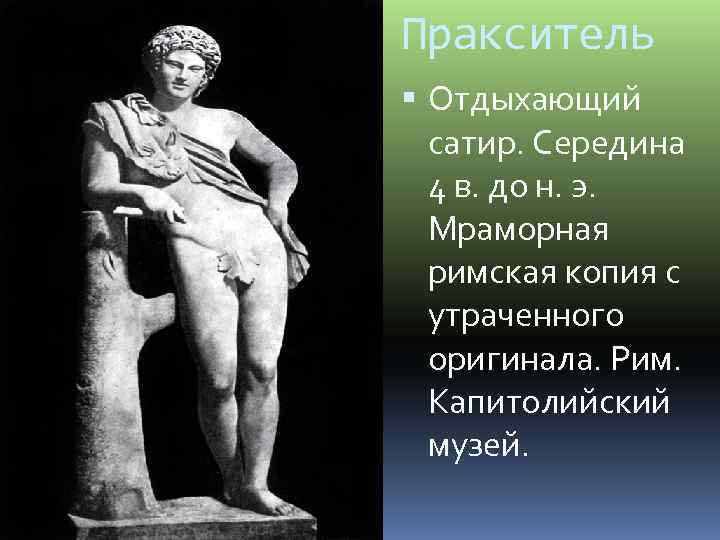 Пракситель

▪ Отдыхающий сатир. Середина 4 в. до н. э. Мраморная римская копия с утраченного оригинала. Рим. Капитолийский музей.